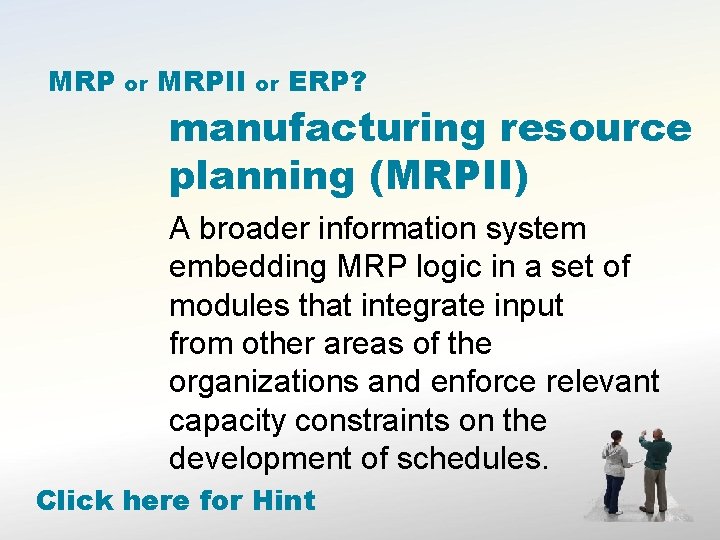 MRP or MRPII or ERP?

manufacturing resource planning (MRPII)

A broader information system embedding MRP logic in a set of modules that integrate input from other areas of the organizations and enforce relevant capacity constraints on the development of schedules.

Click here for Hint